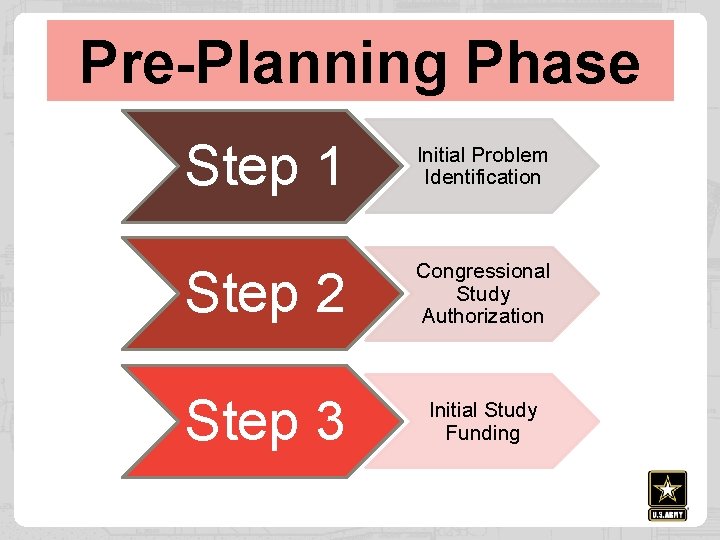 Pre-Planning Phase

Step 1

Initial Problem Identification

Step 2

Congressional Study Authorization

Step 3

Initial Study Funding

U.S. ARMY